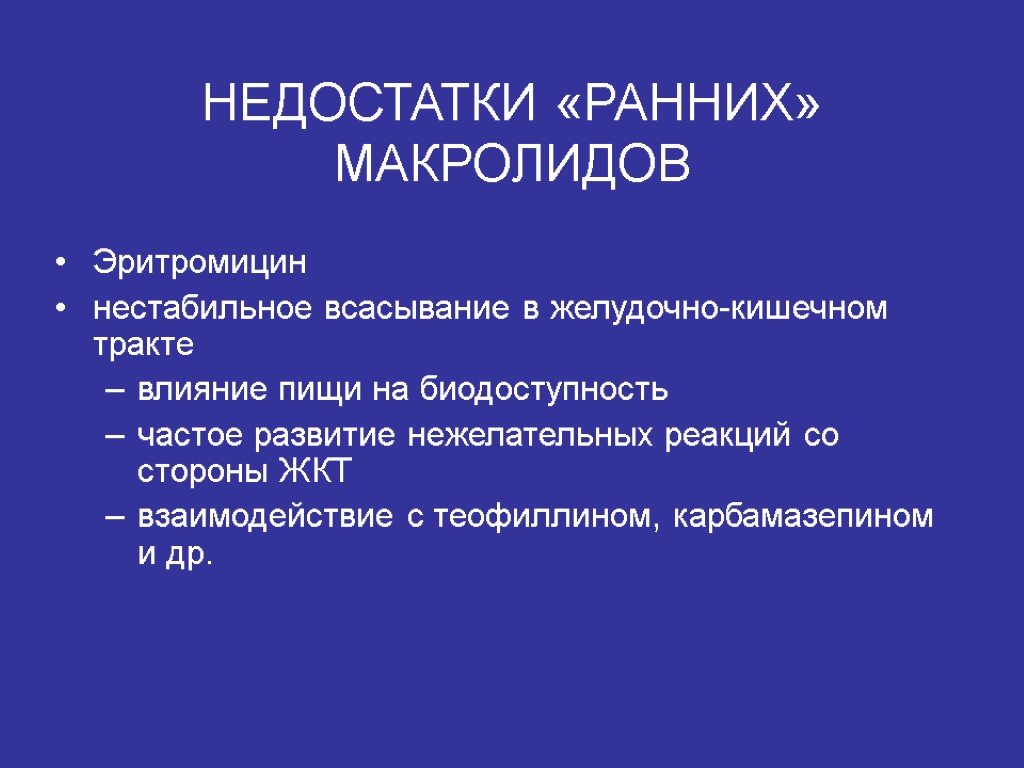 НЕДОСТАТКИ «РАННИХ» МАКРОЛИДОВ

• Эритромицин
• нестабильное всасывание в желудочно-кишечном тракте
– влияние пищи на биодоступность
– частое развитие нежелательных реакций со стороны ЖКТ
– взаимодействие с теофиллином, карбамазепином и др.